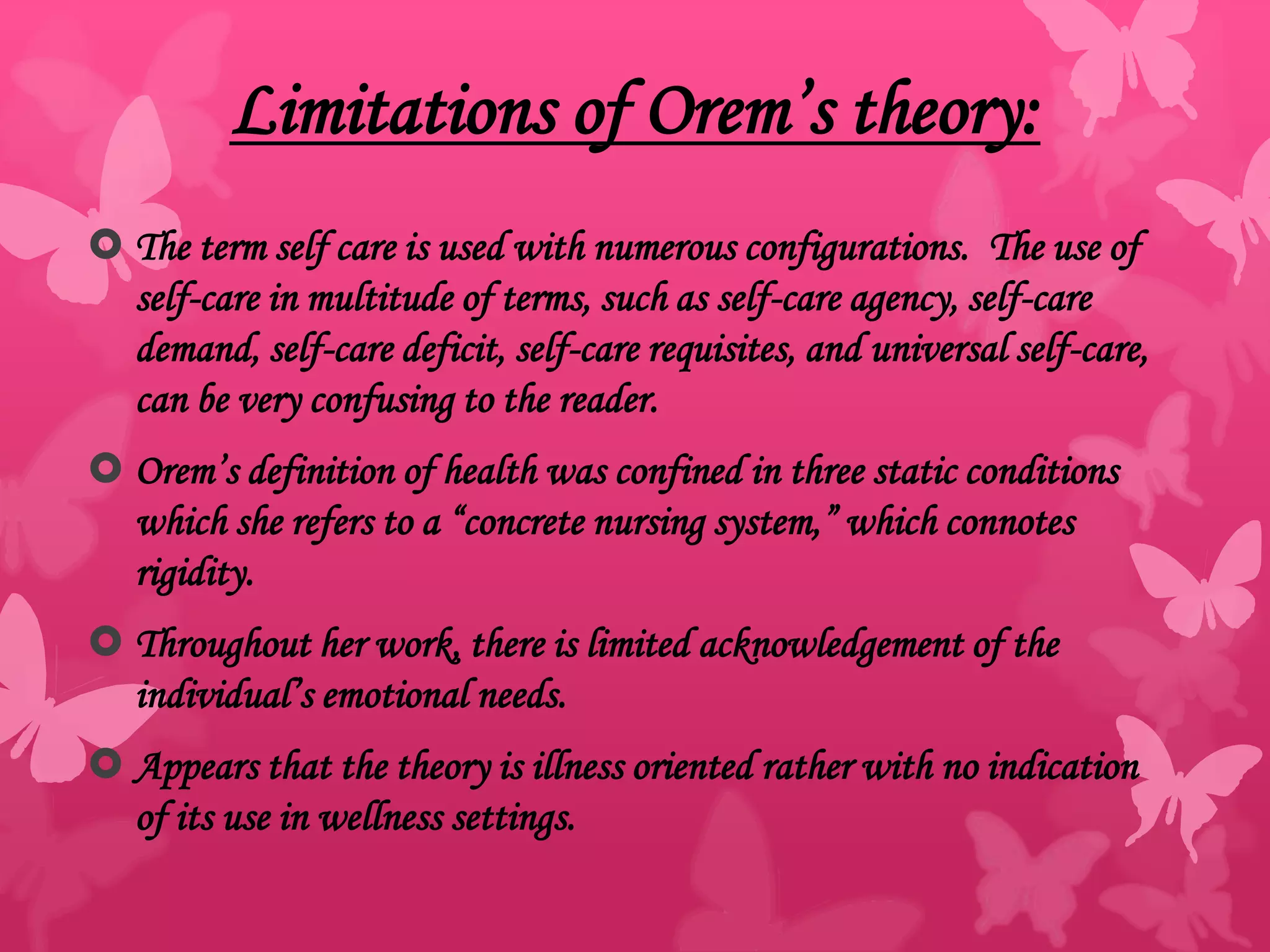 Limitations of Orem's theory:

The term self care is used with numerous configurations. The use of self-care in multitude of terms, such as self-care agency, self-care demand, self-care deficit, self-care requisites, and universal self-care, can be very confusing to the reader.

Orem's definition of health was confined in three static conditions which she refers to a "concrete nursing system," which connotes rigidity.

Throughout her work, there is limited acknowledgement of the individual's emotional needs.

Appears that the theory is illness oriented rather with no indication of its use in wellness settings.